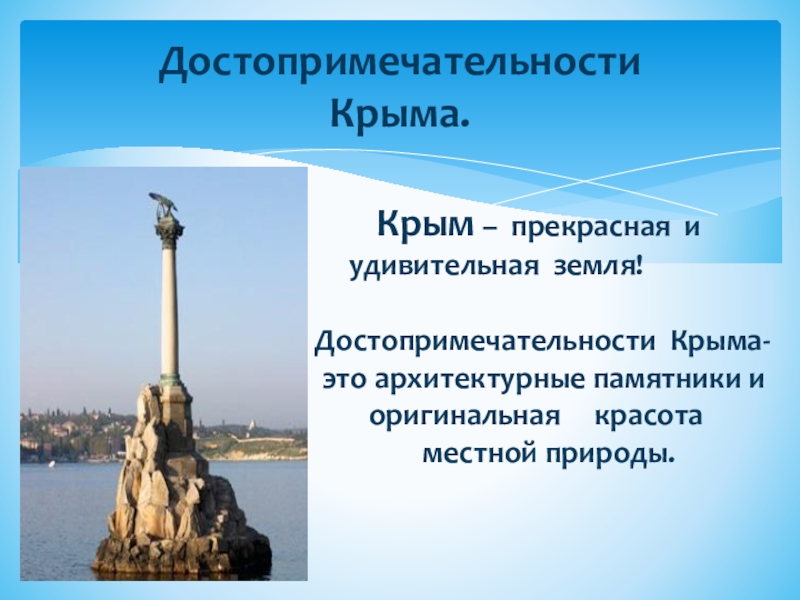 Достопримечательности Крыма.

Крым – прекрасная и удивительная земля!

Достопримечательности Крыма- это архитектурные памятники и оригинальная красота местной природы.